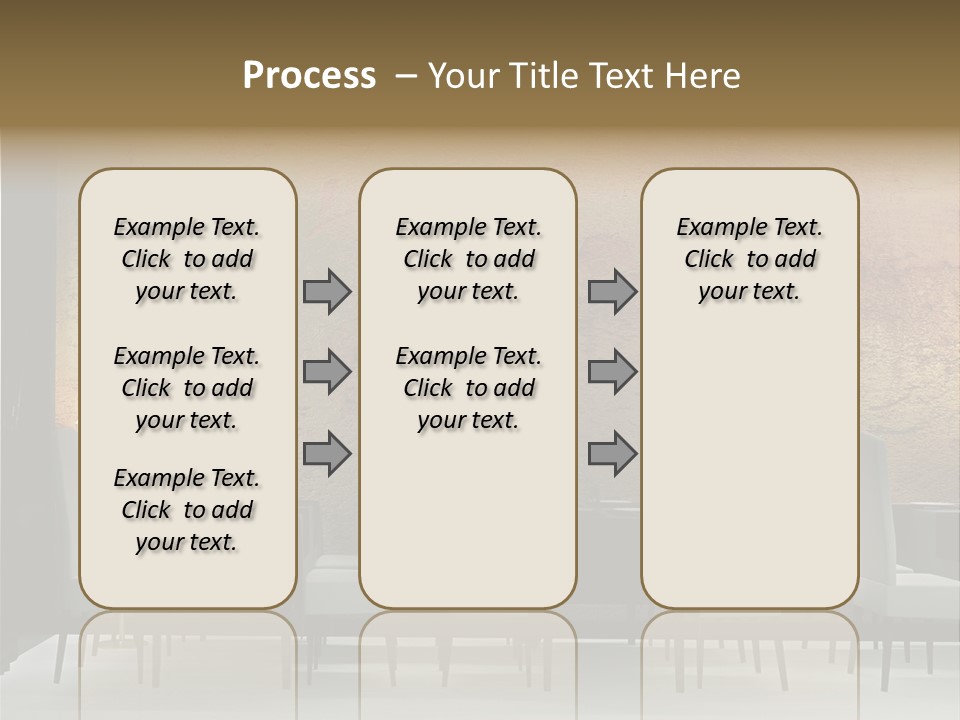 Process – Your Title Text Here

Example Text. Click to add your text.

Example Text. Click to add your text.

Example Text. Click to add your text.

Example Text. Click to add your text.

Example Text. Click to add your text.

Example Text. Click to add your text.